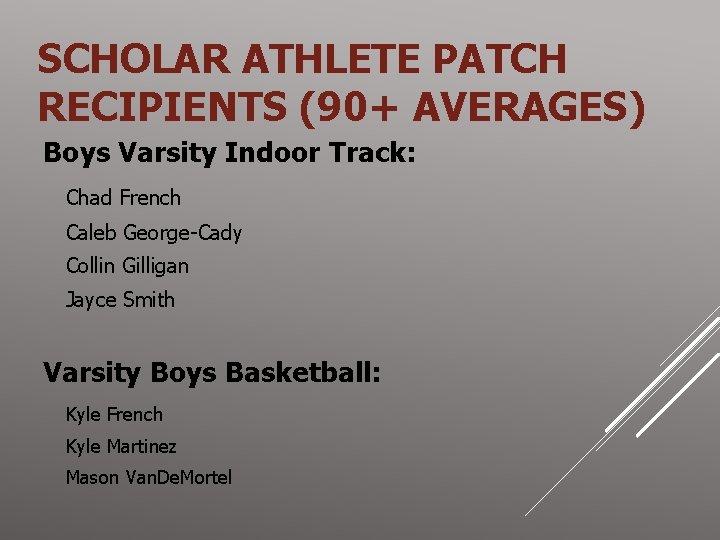 SCHOLAR ATHLETE PATCH RECIPIENTS (90+ AVERAGES)

Boys Varsity Indoor Track:

Chad French

Caleb George-Cady

Collin Gilligan

Jayce Smith

Varsity Boys Basketball:

Kyle French

Kyle Martinez

Mason VanDeMortel